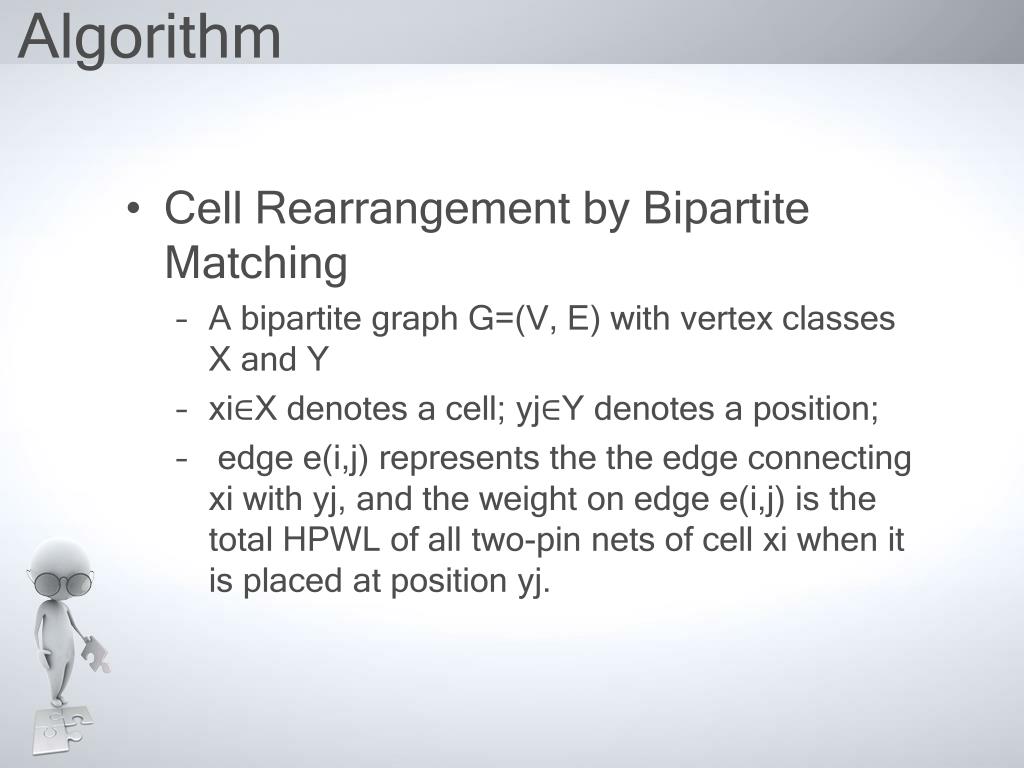 Algorithm

• Cell Rearrangement by Bipartite Matching

– A bipartite graph G=(V, E) with vertex classes X and Y

– xi∈X denotes a cell; yj∈Y denotes a position;

– edge e(i,j) represents the the edge connecting xi with yj, and the weight on edge e(i,j) is the total HPWL of all two-pin nets of cell xi when it is placed at position yj.